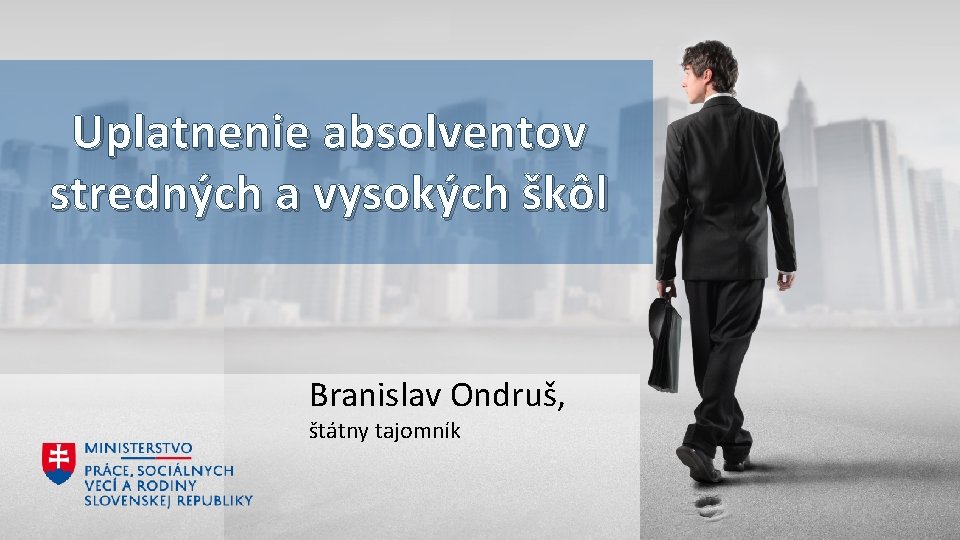 Uplatnenie absolventov stredných a vysokých škôl

Branislav Ondruš,
štátny tajomník

MINISTERSTVO
PRÁCE, SOCIÁLNYCH VECÍ A RODINY SLOVENSKEJ REPUBLIKY